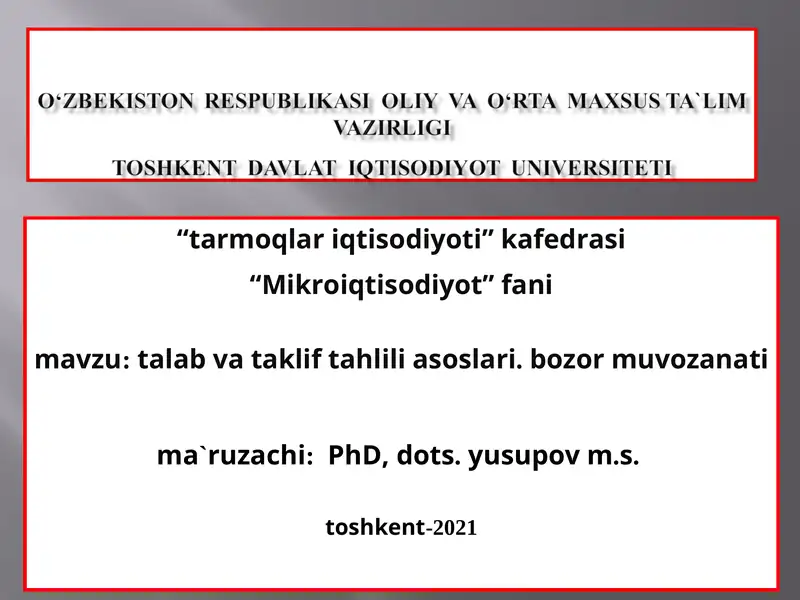 O‘ZBEKISTON RESPUBLIKASI OLIY VA O‘RTA MAXSUS TA`LIM VAZIRLIGI
TOSHKENT DAVLAT IQTISODIYOT UNIVERSITETI

“tarmoqlar iqtisodiyoti” kafedrasi
“Mikroiqtisodiyot” fani

mavzu: talab va taklif tahlili asoslari. bozor muvozanati

ma`ruzachi: PhD, dots. yusupov m.s.

toshkent-2021